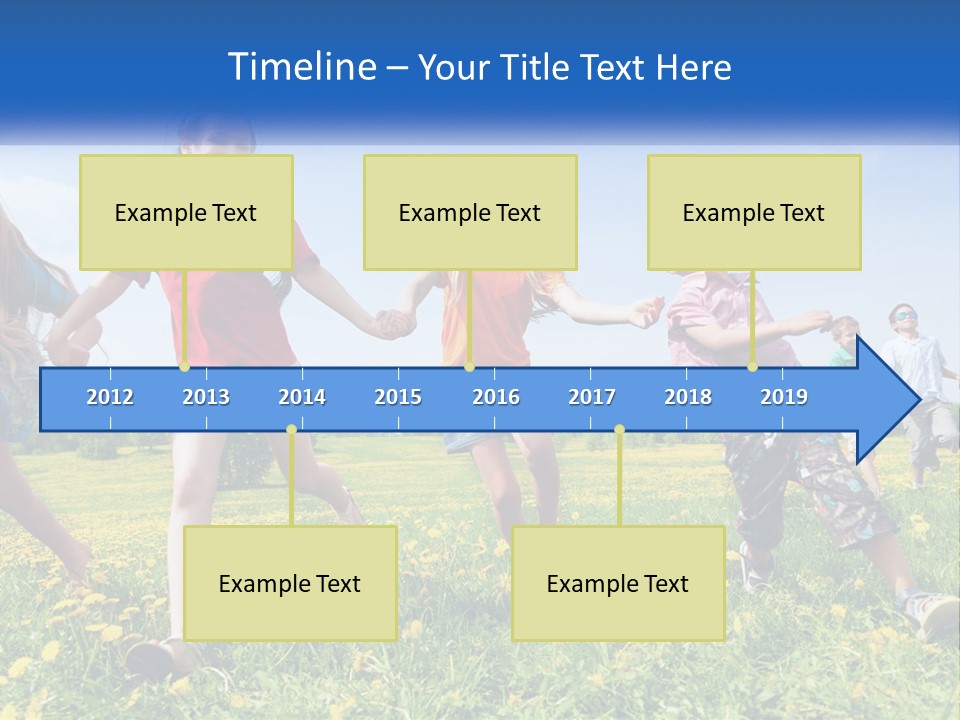 Timeline – Your Title Text Here

Example Text

Example Text

Example Text

2012 2013 2014 2015 2016 2017 2018 2019

Example Text

Example Text